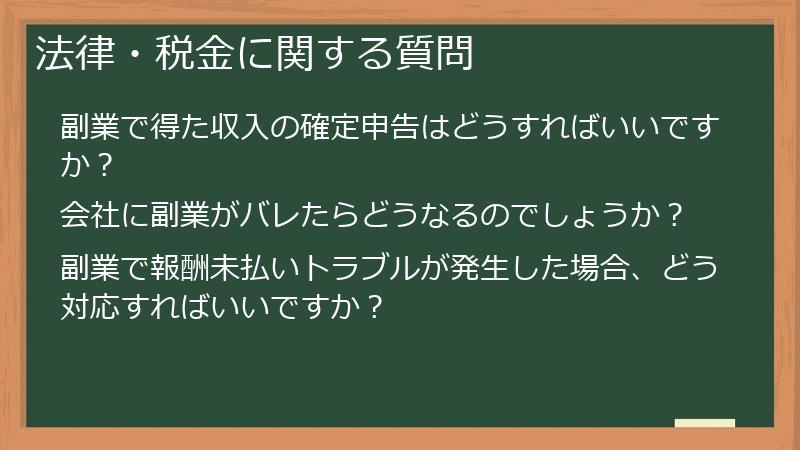 法律・税金に関する質問

副業で得た収入の確定申告はどうすればいいですか？

会社に副業がバレたらどうなるのでしょうか？

副業で報酬未払いトラブルが発生した場合、どう対応すればいいですか？